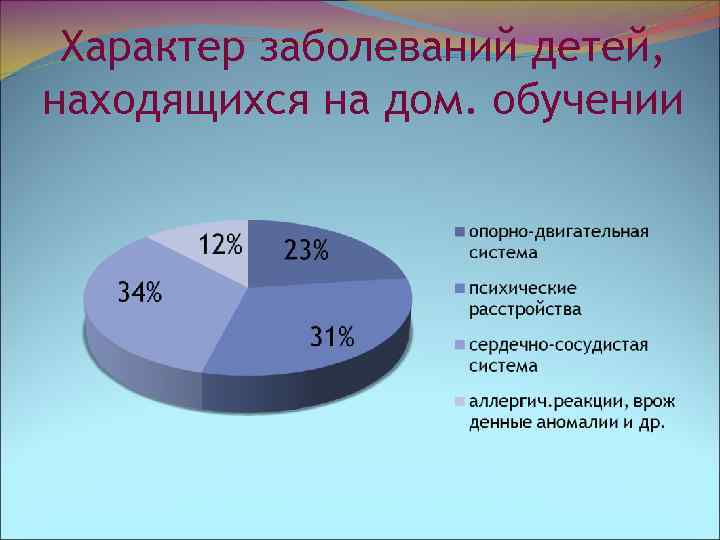 Характер заболеваний детей, находящихся на дом. обучении

12%
23%
34%
31%

опорно-двигательная система
психические расстройства
сердечно-сосудистая система
аллергич.реакции, врож денные аномалии и др.